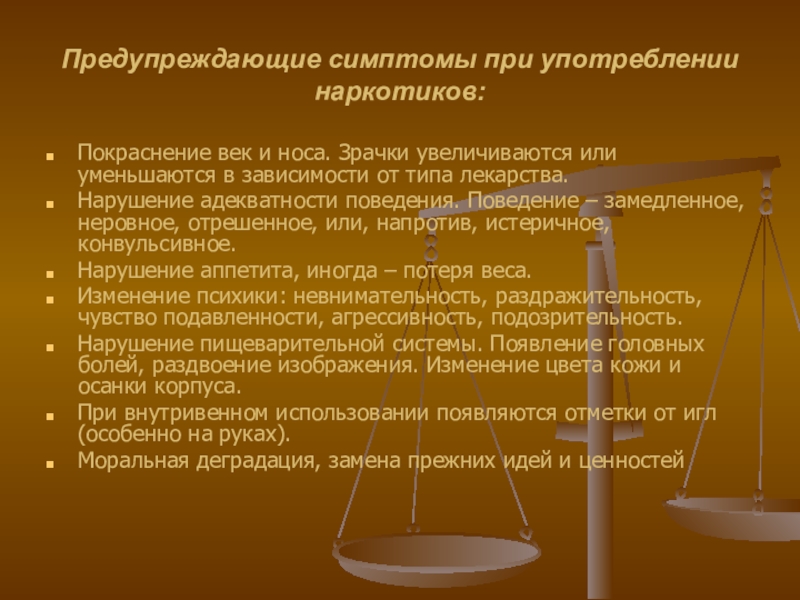 Предупреждающие симптомы при употреблении наркотиков:

- Покраснение век и носа. Зрачки увеличиваются или уменьшаются в зависимости от типа лекарства.
- Нарушение адекватности поведения. Поведение – замедленное, неровное, отрешенное, или, напротив, истеричное, конвульсивное.
- Нарушение аппетита, иногда – потеря веса.
- Изменение психики: невнимательность, раздражительность, чувство подавленности, агрессивность, подозрительность.
- Нарушение пищеварительной системы. Появление головных болей, раздвоение изображения. Изменение цвета кожи и осанки корпуса.
- При внутривенном использовании появляются отметки от игл (особенно на руках).
- Моральная деградация, замена прежних идей и ценностей